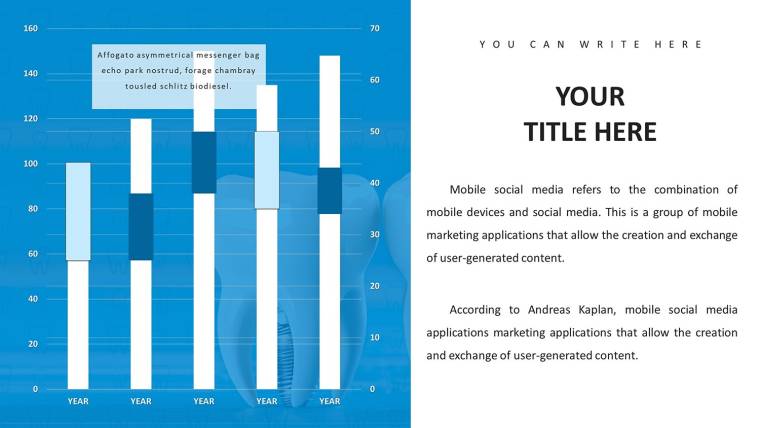 160
140
120
100
80
60
40
20
0

70
60
50
40
30
20
10
0

Affogato asymmetrical messenger bag echo park nostrud, forage chambray tousled schlitz biodiesel.

YEAR YEAR YEAR YEAR YEAR

YOU CAN WRITE HERE

YOUR TITLE HERE

Mobile social media refers to the combination of mobile devices and social media. This is a group of mobile marketing applications that allow the creation and exchange of user-generated content.

According to Andreas Kaplan, mobile social media applications marketing applications that allow the creation and exchange of user-generated content.